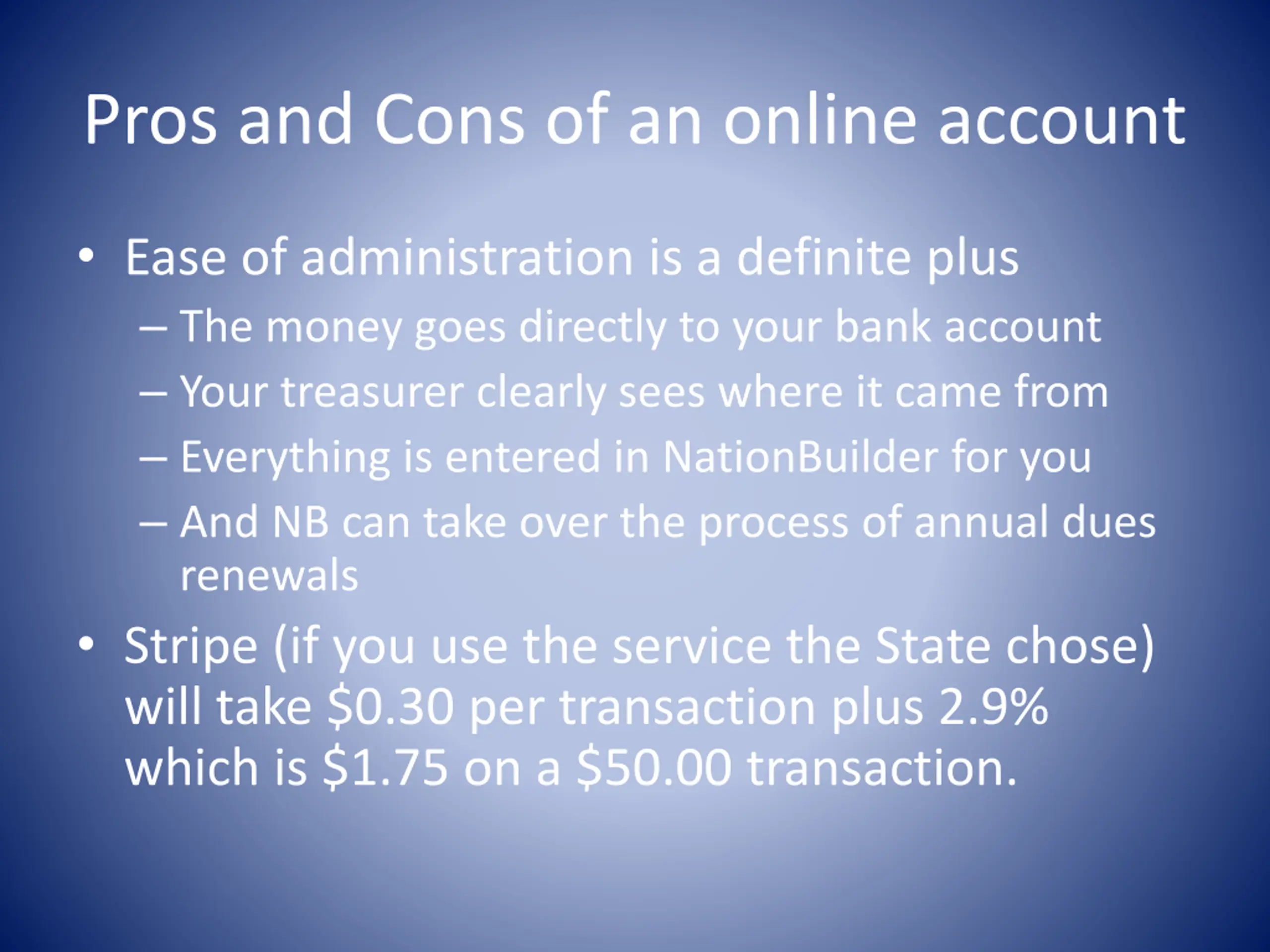 Pros and Cons of an online account

• Ease of administration is a definite plus
  – The money goes directly to your bank account
  – Your treasurer clearly sees where it came from
  – Everything is entered in NationBuilder for you
  – And NB can take over the process of annual dues renewals

• Stripe (if you use the service the State chose) will take \$0.30 per transaction plus 2.9% which is \$1.75 on a \$50.00 transaction.